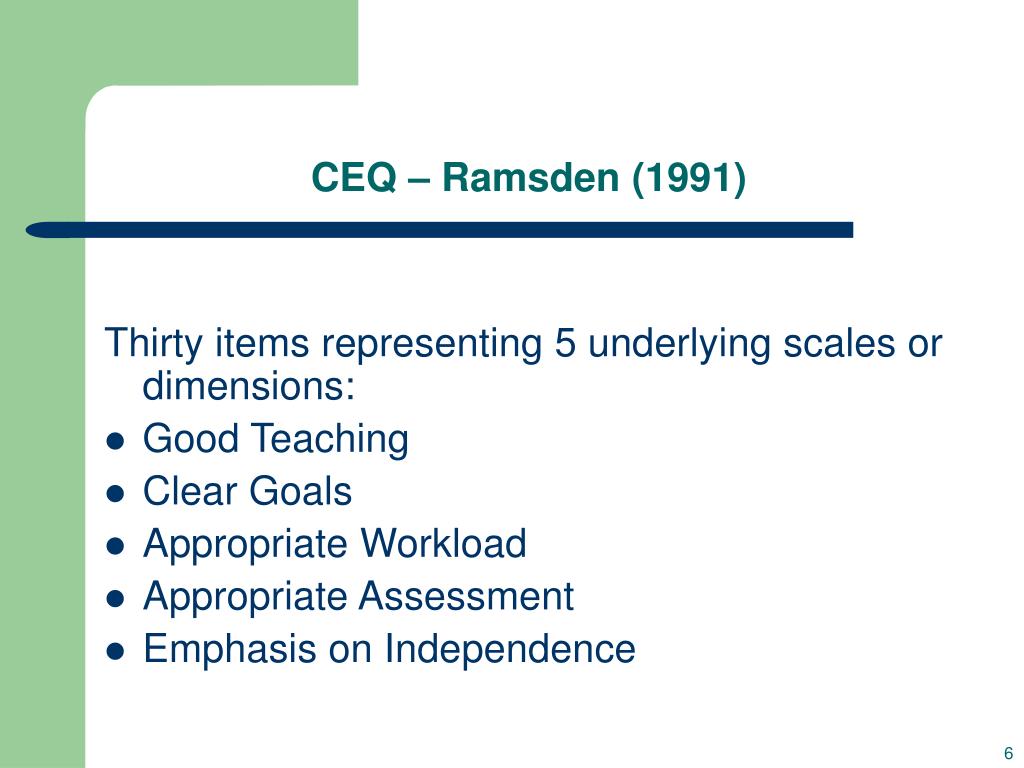 CEQ – Ramsden (1991)

Thirty items representing 5 underlying scales or dimensions:

- Good Teaching
- Clear Goals
- Appropriate Workload
- Appropriate Assessment
- Emphasis on Independence

6